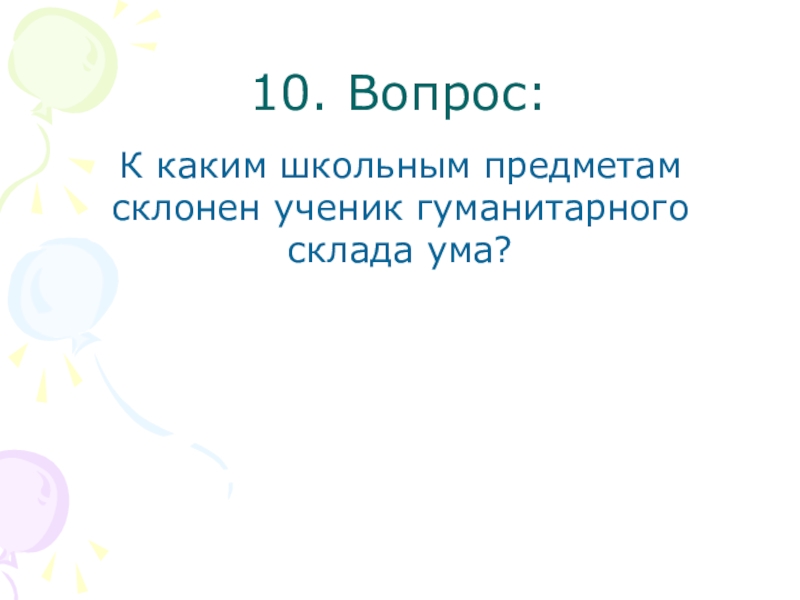 10. Вопрос:

К каким школьным предметам склонен ученик гуманитарного склада ума?